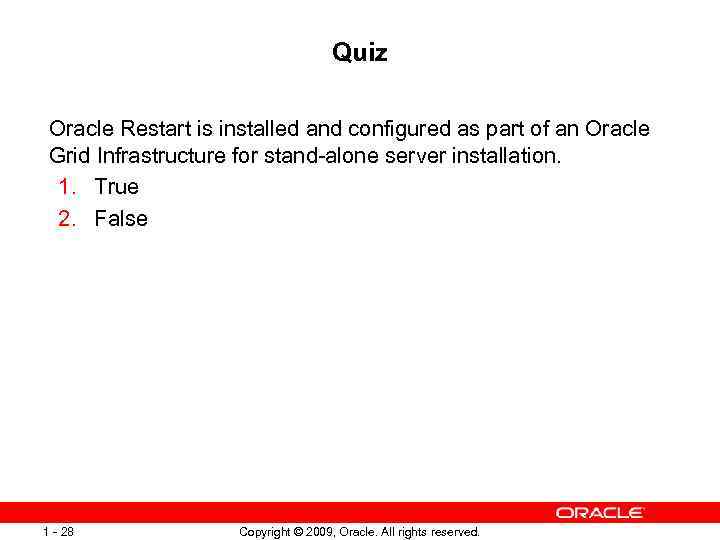 Quiz

Oracle Restart is installed and configured as part of an Oracle Grid Infrastructure for stand-alone server installation.

1. True
2. False

ORACLE

1 - 28

Copyright © 2009, Oracle. All rights reserved.